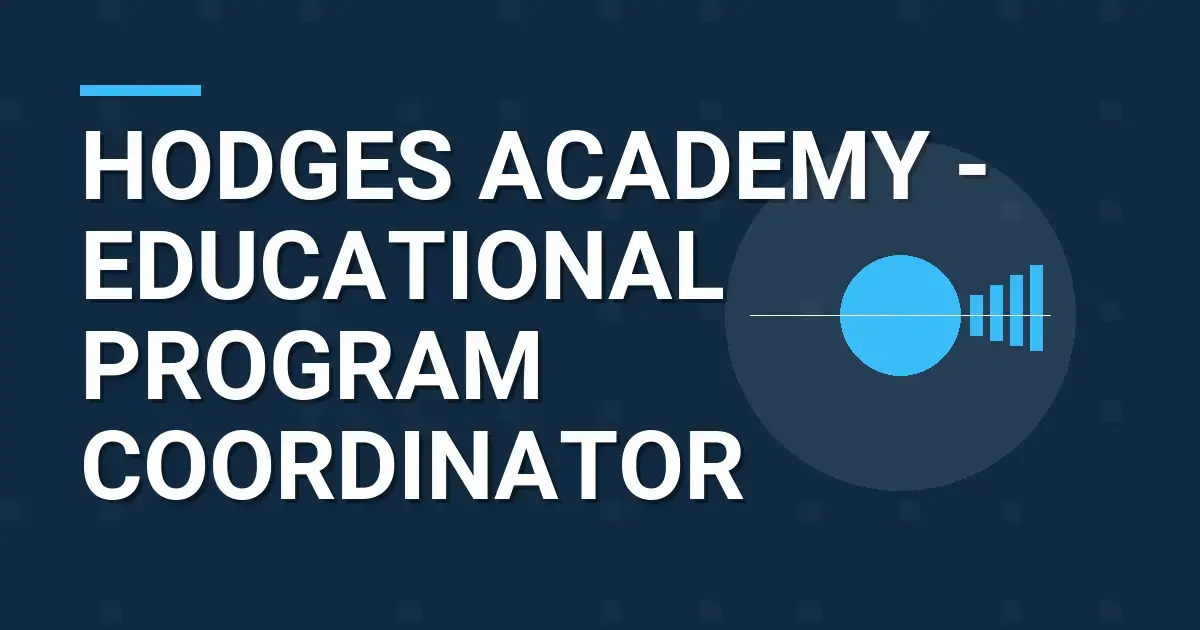 HODGES ACADEMY - EDUCATIONAL PROGRAM COORDINATOR